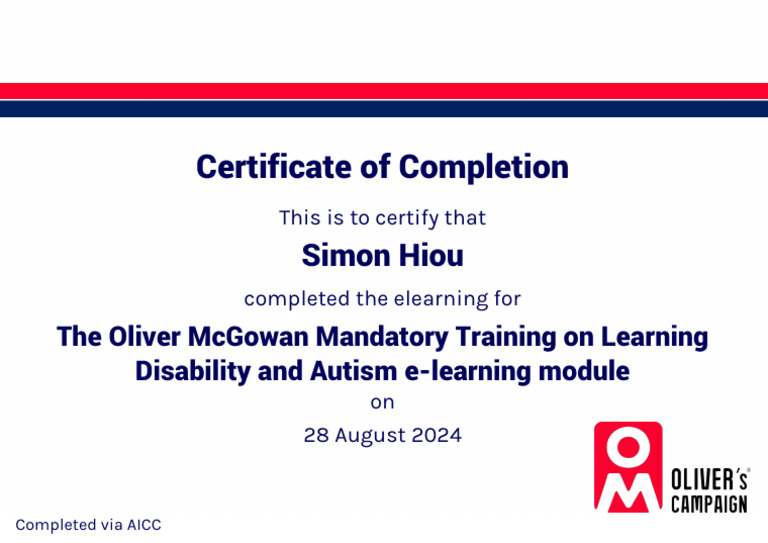 Certificate of Completion

This is to certify that

Simon Hiou

completed the elearning for

The Oliver McGowan Mandatory Training on Learning Disability and Autism e-learning module

on

28 August 2024

OM

OLIVER's CAMPAIGN

Completed via AICC